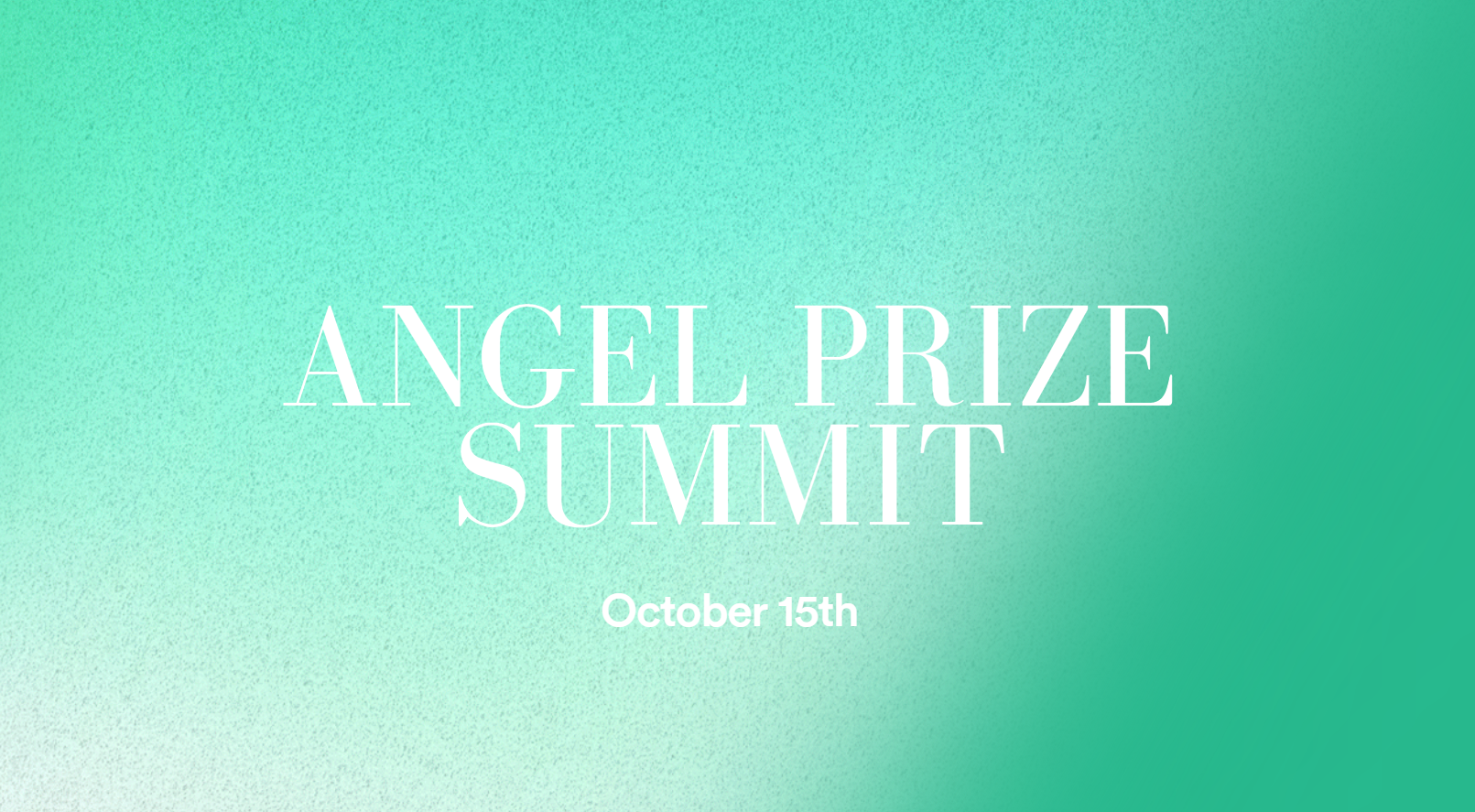 ANGEL PRIZE SUMMIT

October 15th